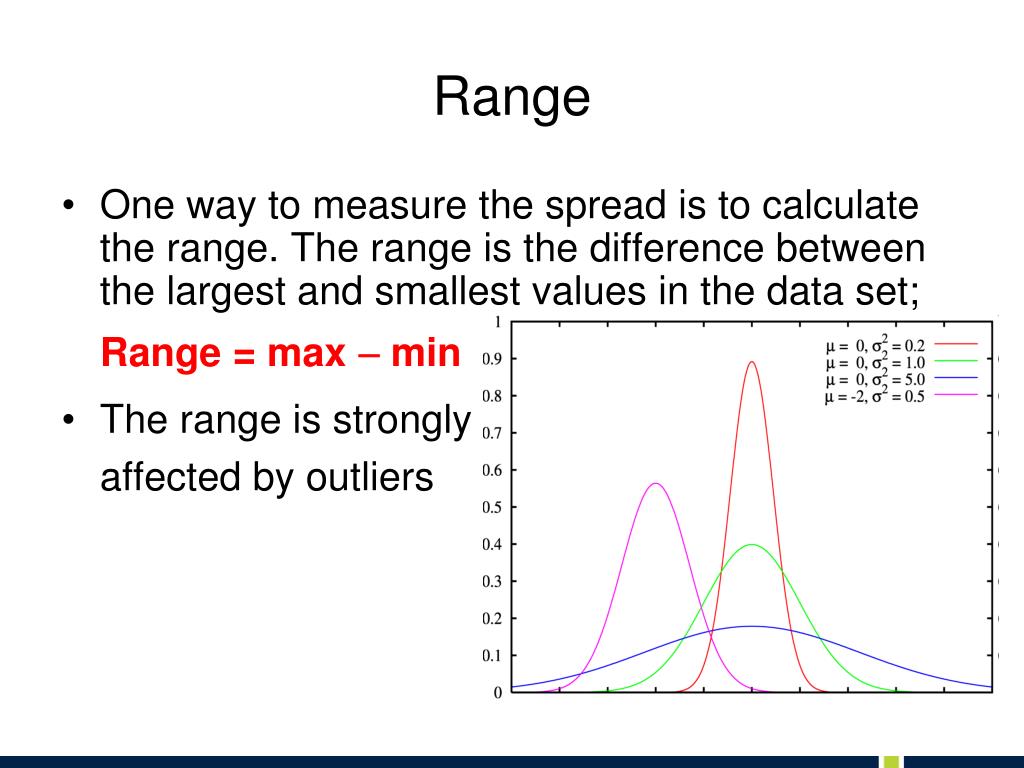 Range

• One way to measure the spread is to calculate the range. The range is the difference between the largest and smallest values in the data set;

Range = max – min

• The range is strongly affected by outliers

1
0.9
0.8
0.7
0.6
0.5
0.4
0.3
0.2
0.1
0

$\mu = 0, \sigma^2 = 0.2$
$\mu = 0, \sigma^2 = 1.0$
$\mu = 0, \sigma^2 = 5.0$
$\mu = -2, \sigma^2 = 0.5$